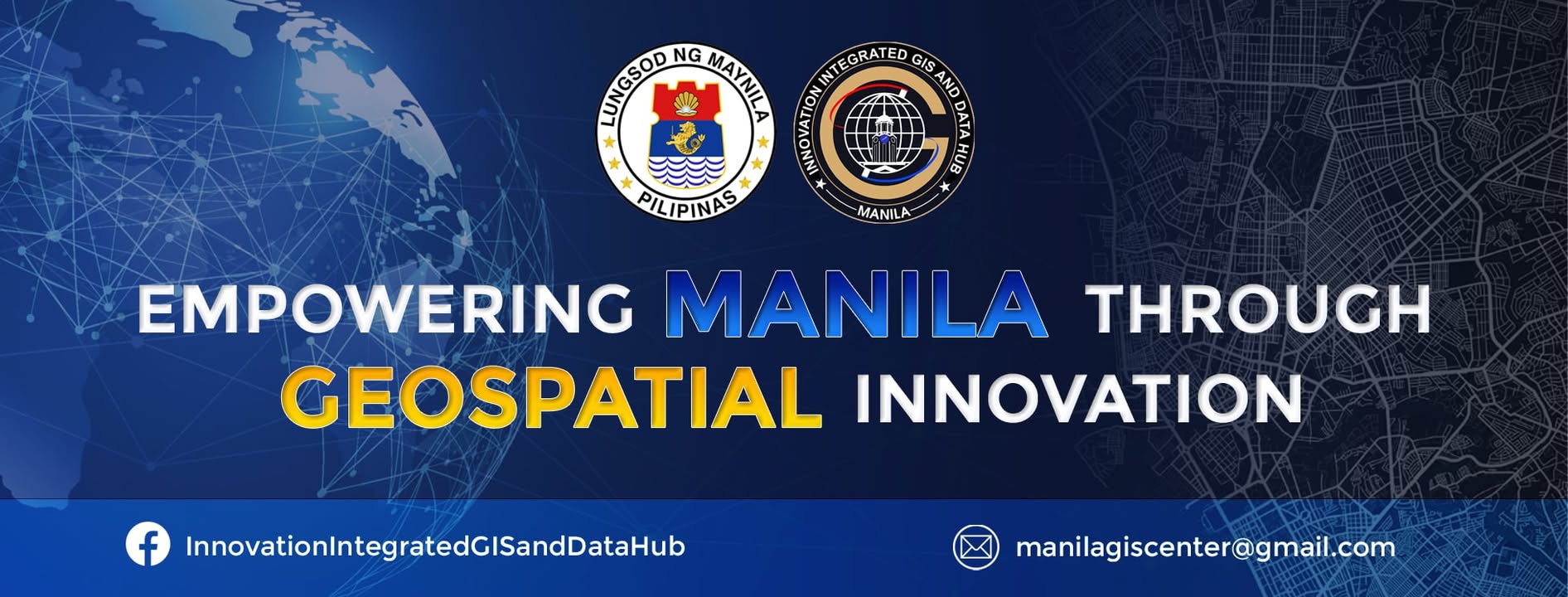 LUNGSOD NG MAYNILA
PILIPINAS

INNOVATION INTEGRATED GIS AND DATA HUB
MANILA

EMPOWERING MANILA THROUGH GEOSPATIAL INNOVATION

InnovationIntegratedGISandDataHub

manilagiscenter@gmail.com